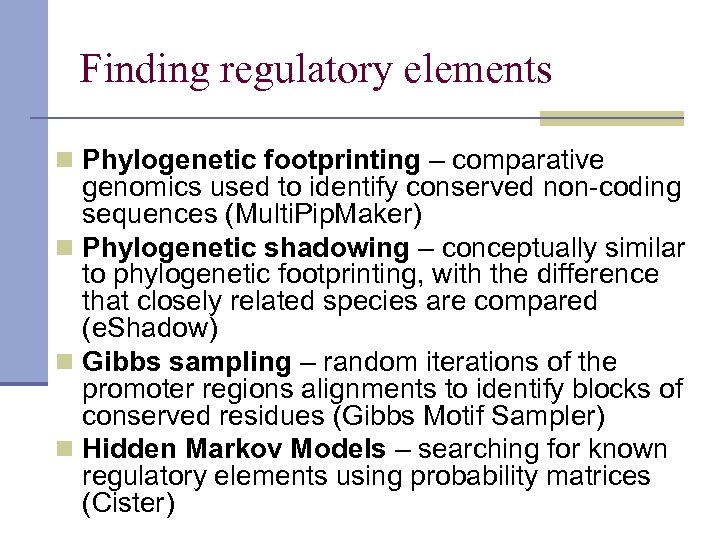 Finding regulatory elements

Phylogenetic footprinting – comparative genomics used to identify conserved non-coding sequences (MultiPipMaker)

Phylogenetic shadowing – conceptually similar to phylogenetic footprinting, with the difference that closely related species are compared (eShadow)

Gibbs sampling – random iterations of the promoter regions alignments to identify blocks of conserved residues (Gibbs Motif Sampler)

Hidden Markov Models – searching for known regulatory elements using probability matrices (Cister)